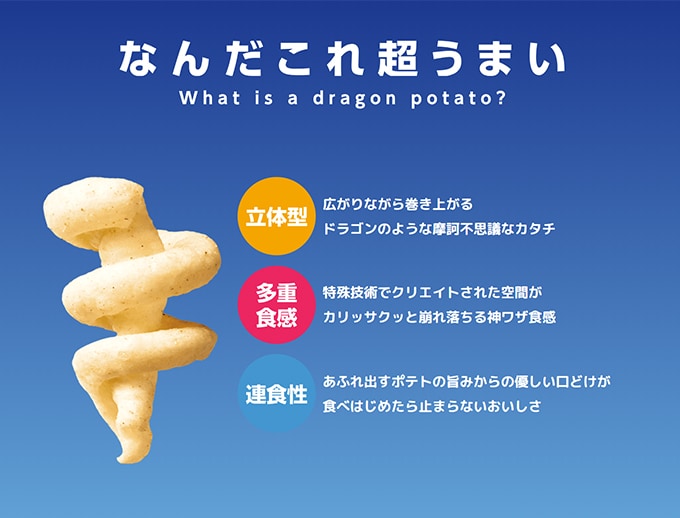 なんだこれ超うまい
What is a dragon potato?

立体型
広がりながら巻き上がる
ドラゴンのような摩訶不思議なカタチ

多重食感
特殊技術でクリエイトされた空間が
カリッサクッと崩れ落ちる神ワザ食感

連食性
あふれ出すポテトの旨みからの優しい口どけが
食べはじめたら止まらないおいしさ